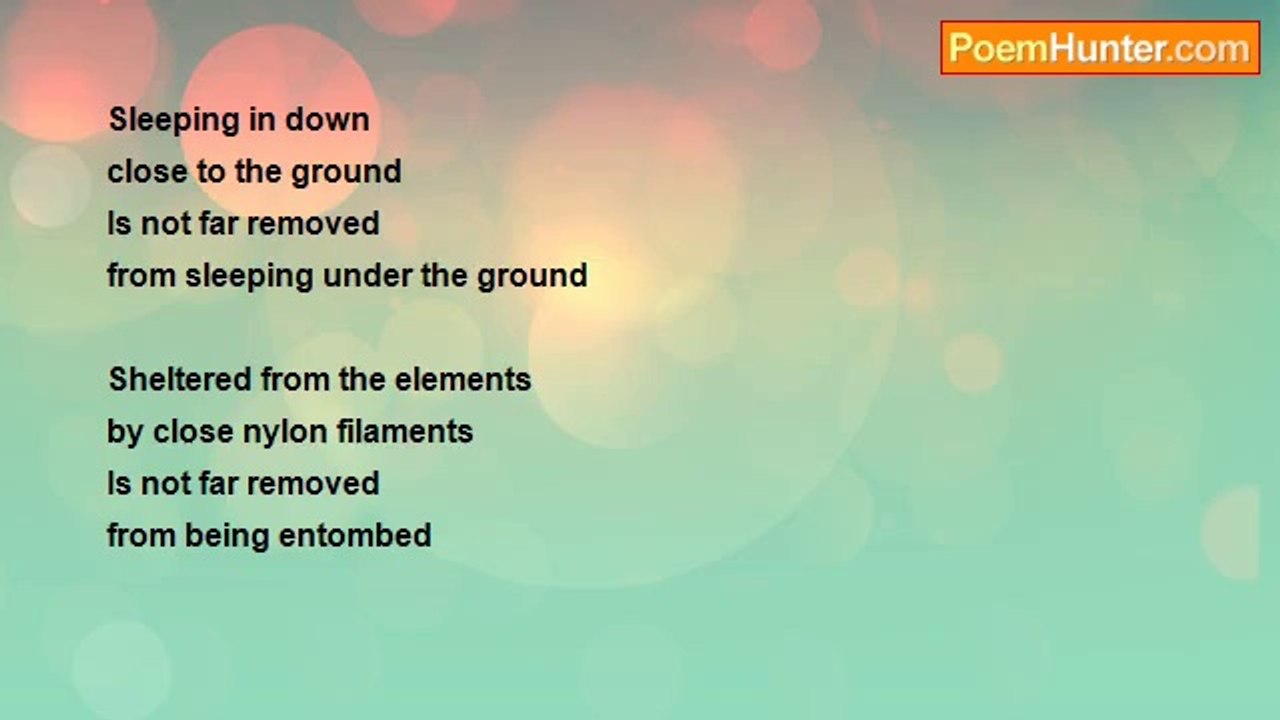 PoemHunter.com

Sleeping in down
close to the ground
Is not far removed
from sleeping under the ground

Sheltered from the elements
by close nylon filaments
Is not far removed
from being entombed